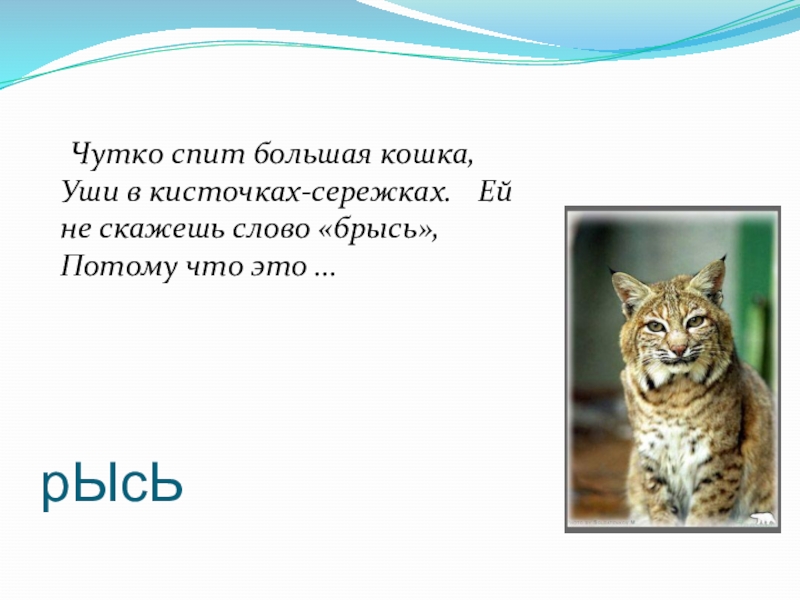 Чутко спит большая кошка, Уши в кисточках-сережках. Ей не скажешь слово «брысь», Потому что это …

рЫсЬ